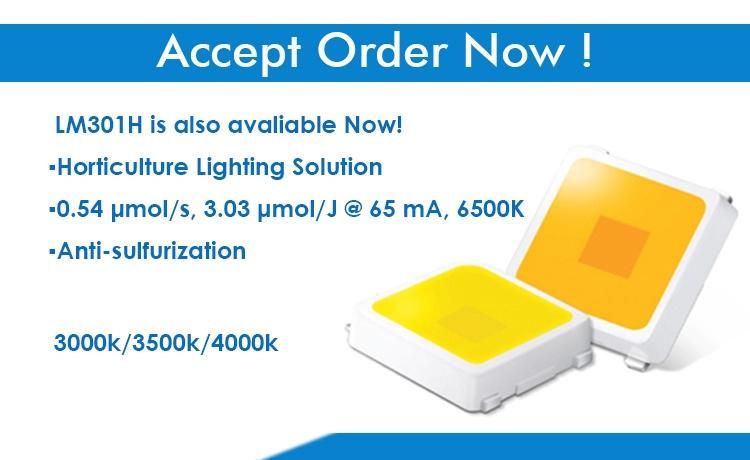 Accept Order Now !

LM301H is also avaliable Now!

▪Horticulture Lighting Solution

▪0.54 μmol/s, 3.03 μmol/J @ 65 mA, 6500K

▪Anti-sulfurization

3000k/3500k/4000k